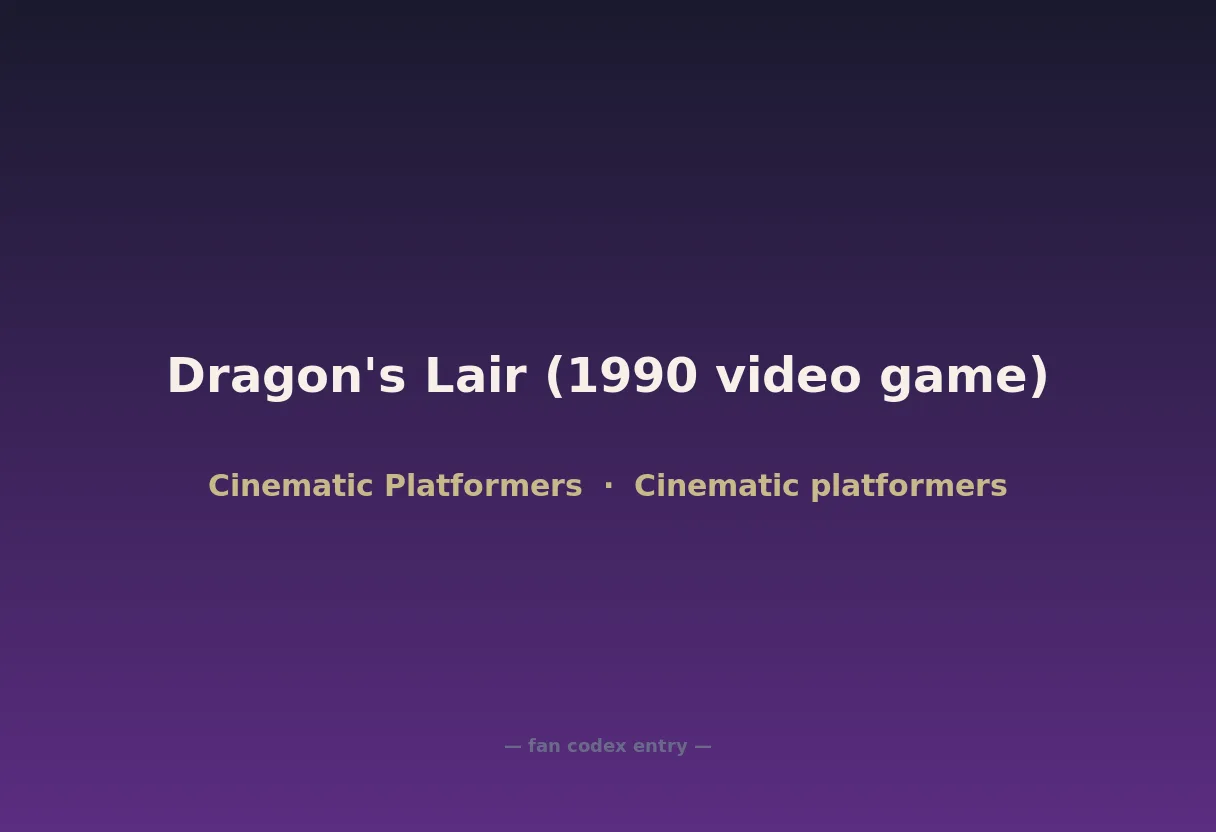 Dragon's Lair (1990 video game)

Cinematic Platformers · Cinematic platformers

— fan codex entry —